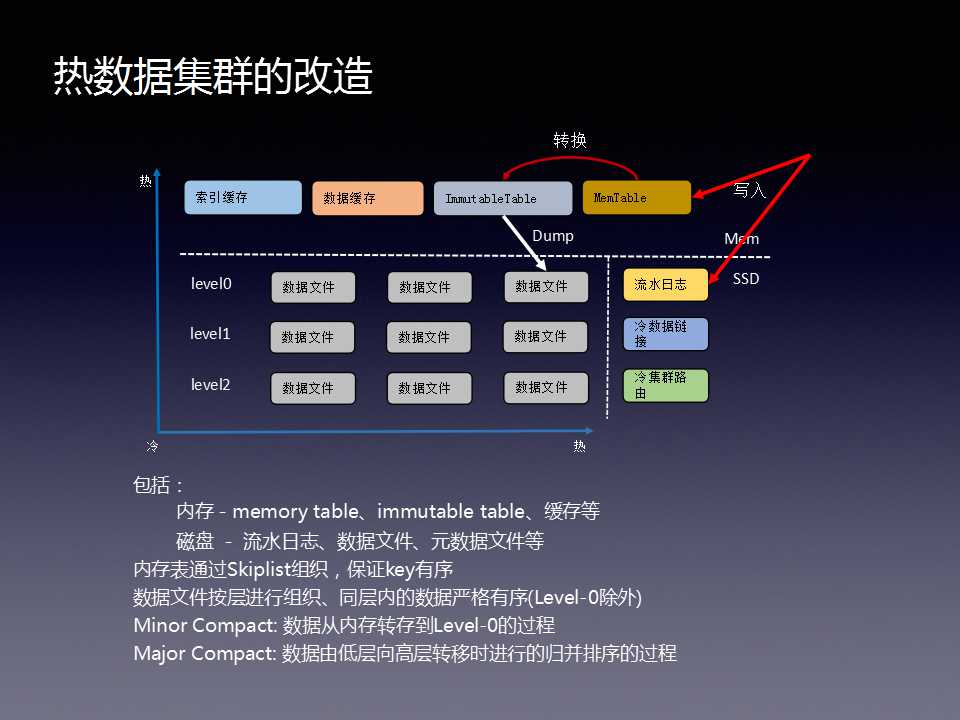 热数据集群的改造

转换

热

索引缓存

数据缓存

ImmutableTable

MemTable

写入

Dump

Mem

SSD

level0

数据文件

数据文件

数据文件

流水日志

level1

数据文件

数据文件

数据文件

冷数据链接

level2

数据文件

数据文件

数据文件

冷集群路由

冷

热

包括：

内存 - memory table、immutable table、缓存等

磁盘 - 流水日志、数据文件、元数据文件等

内存表通过Skiplist组织，保证key有序

数据文件按层进行组织、同层内的数据严格有序(Level-0除外)

Minor Compact: 数据从内存转存到Level-0的过程

Major Compact: 数据由低层向高层转移时进行的归并排序的过程